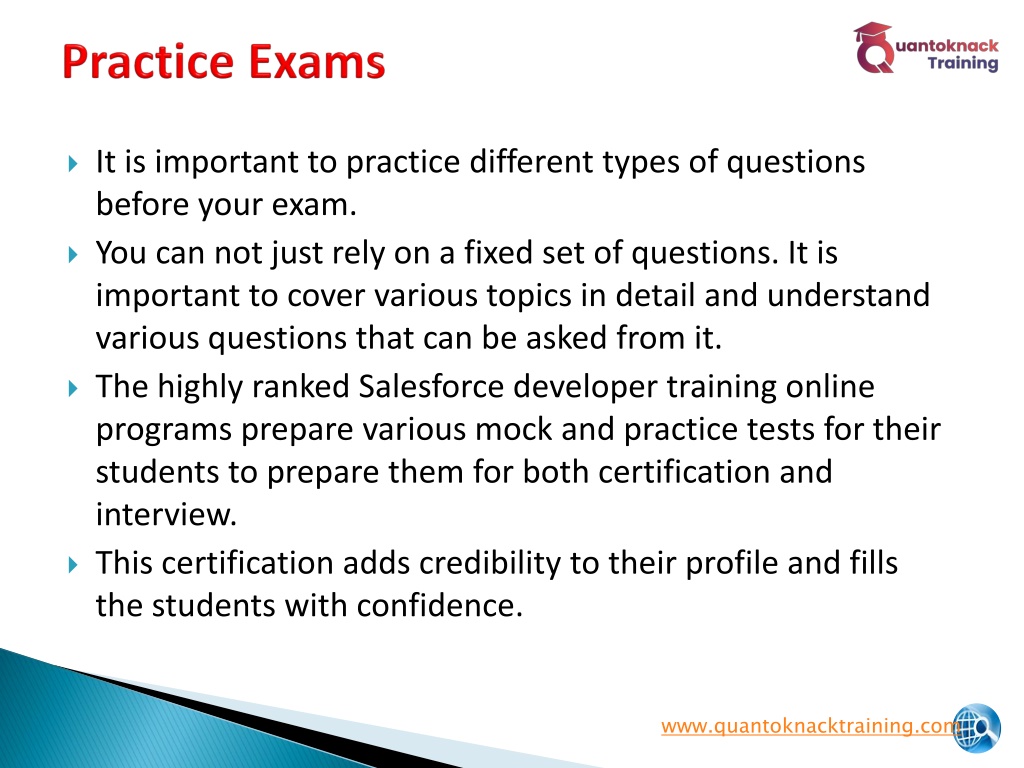 Practice Exams

Quantoknack Training

It is important to practice different types of questions before your exam.

You can not just rely on a fixed set of questions. It is important to cover various topics in detail and understand various questions that can be asked from it.

The highly ranked Salesforce developer training online programs prepare various mock and practice tests for their students to prepare them for both certification and interview.

This certification adds credibility to their profile and fills the students with confidence.

www.quantoknacktraining.com